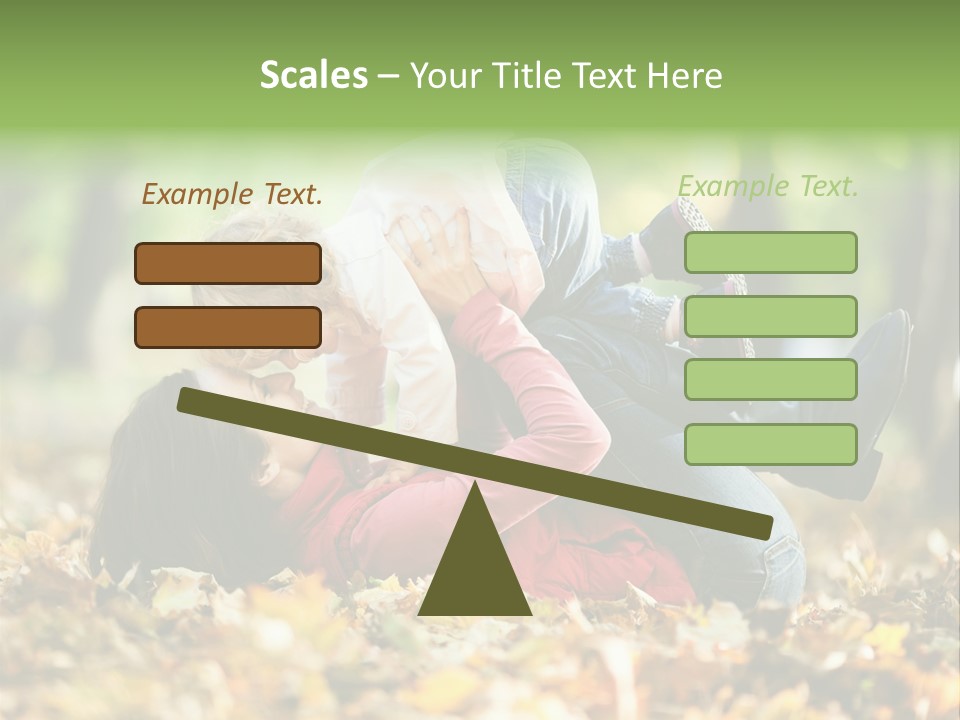 Scales – Your Title Text Here

Example Text.

Example Text.